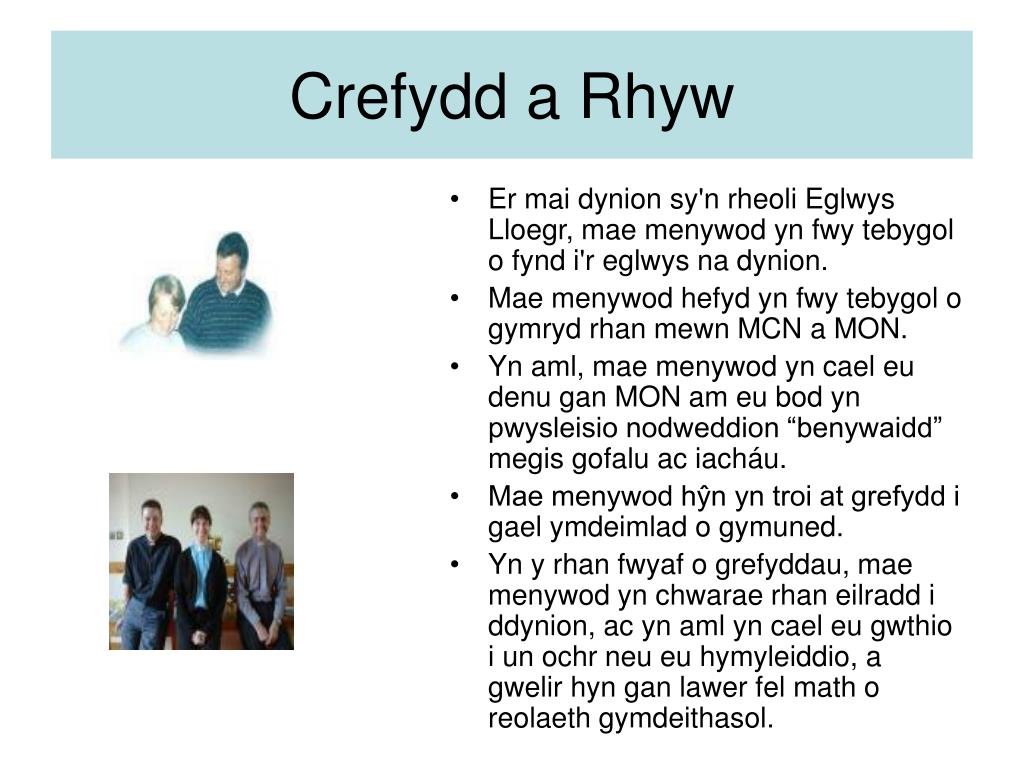 Crefydd a Rhyw

• Er mai dynion sy'n rheoli Eglwys Lloegr, mae menywod yn fwy tebygol o fynd i'r eglwys na dynion.
• Mae menywod hefyd yn fwy tebygol o gymryd rhan mewn MCN a MON.
• Yn aml, mae menywod yn cael eu denu gan MON am eu bod yn pwysleisio nodweddion “benywaidd” megis gofalu ac iacháu.
• Mae menywod hŷn yn troi at grefydd i gael ymdeimlad o gymuned.
• Yn y rhan fwyaf o grefyddau, mae menywod yn chwarae rhan eilradd i ddynion, ac yn aml yn cael eu gwthio i un ochr neu eu hymyleiddio, a gwelir hyn gan lawer fel math o reolaeth gymdeithasol.